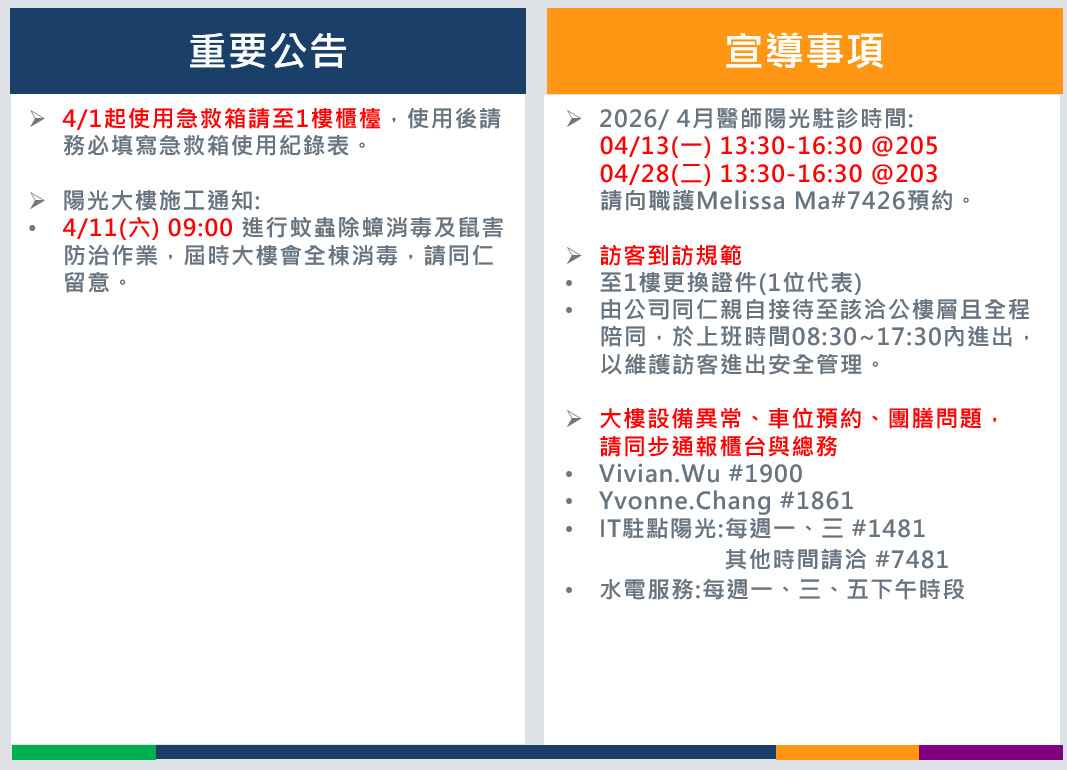 重要公告

➢ 4/1起使用急救箱請至1樓櫃檯，使用後請務必填寫急救箱使用紀錄表。

➢ 陽光大樓施工通知:
• 4/11(六) 09:00 進行蚊蟲除蟑消毒及鼠害防治作業，屆時大樓會全棟消毒，請同仁留意。

宣導事項

➢ 2026/ 4月醫師陽光駐診時間:
04/13(一) 13:30-16:30 @205
04/28(二) 13:30-16:30 @203
請向職護Melissa Ma#7426預約。

➢ 訪客到訪規範
• 至1樓更換證件(1位代表)
• 由公司同仁親自接待至該洽公樓層且全程陪同，於上班時間08:30~17:30內進出，以維護訪客進出安全管理。

➢ 大樓設備異常、車位預約、團膳問題，請同步通報櫃台與總務
• Vivian.Wu #1900
• Yvonne.Chang #1861
• IT駐點陽光:每週一、三 #1481
其他時間請洽 #7481
• 水電服務:每週一、三、五下午時段